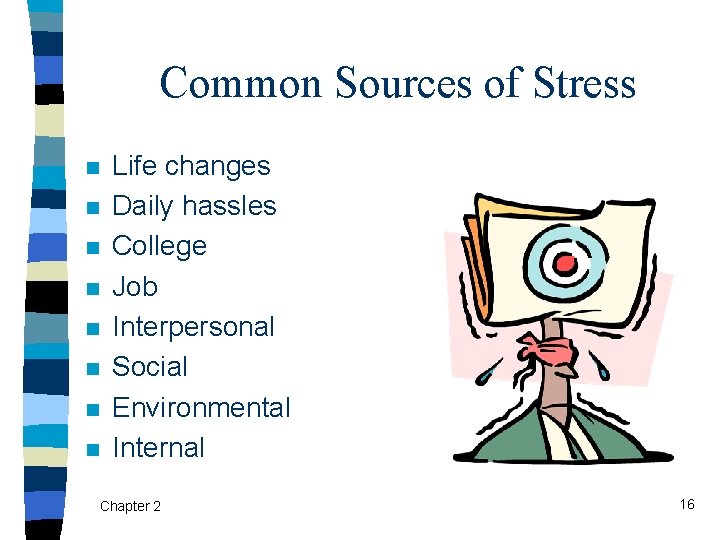 Common Sources of Stress

- Life changes
- Daily hassles
- College
- Job
- Interpersonal
- Social
- Environmental
- Internal

Chapter 2

16